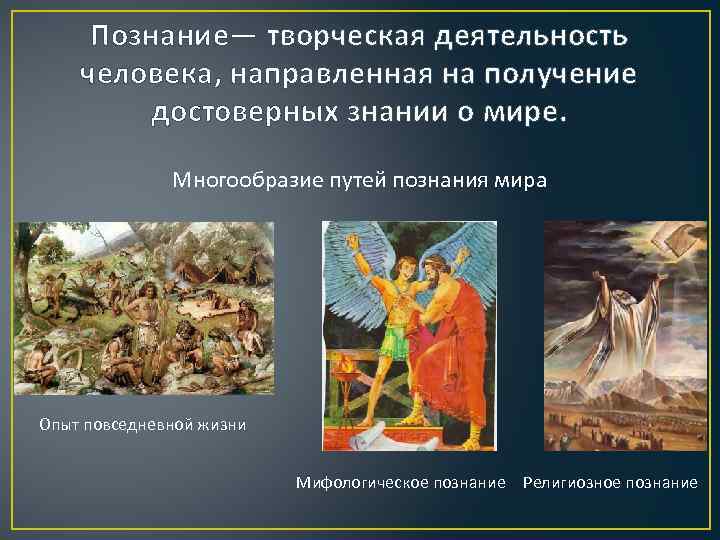 Познание— творческая деятельность человека, направленная на получение достоверных знании о мире.

Многообразие путей познания мира

Опыт повседневной жизни

Мифологическое познание

Религиозное познание